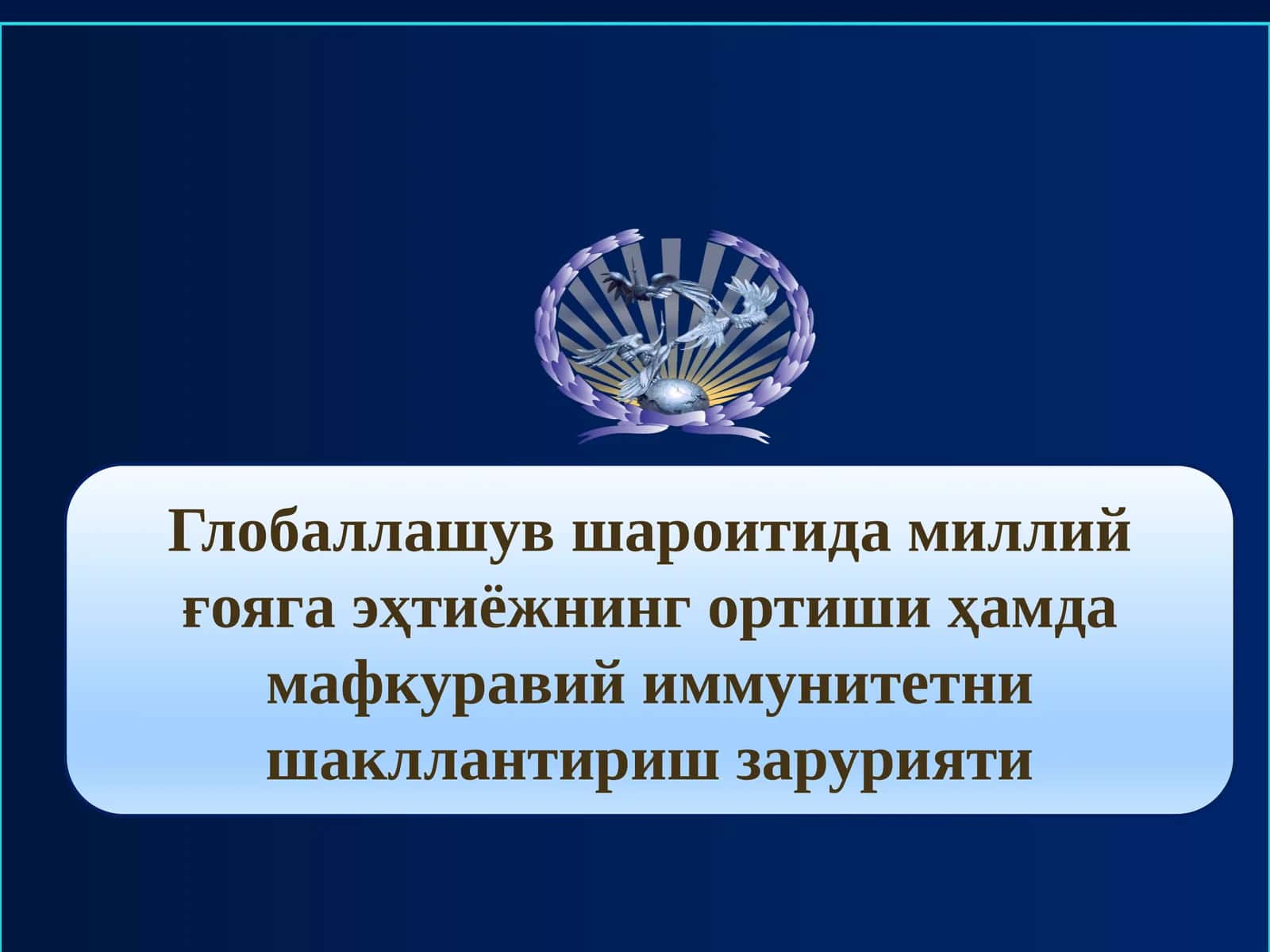 Глобаллашув шароитида миллий ғояга эҳтиёжнинг ортиши ҳамда мафкуравий иммунитетни шакллантириш зарурияти